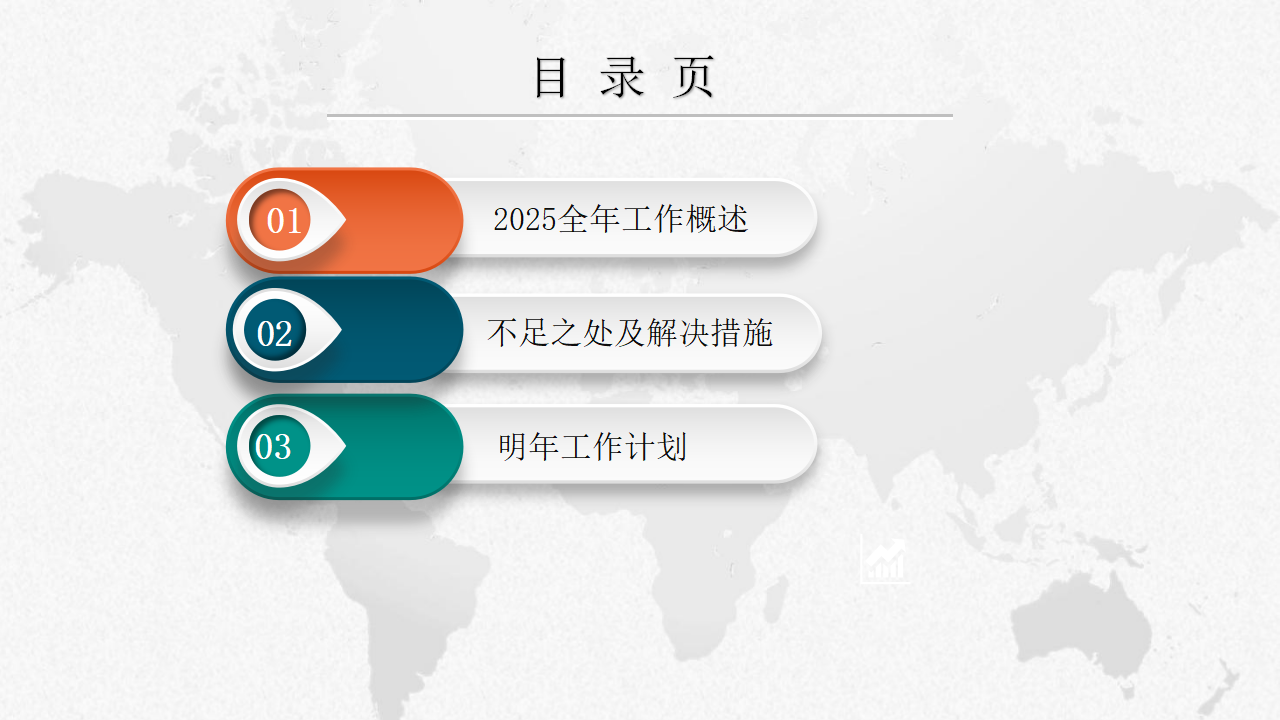 目 录 页

01
2025全年工作概述

02
不足之处及解决措施

03
明年工作计划